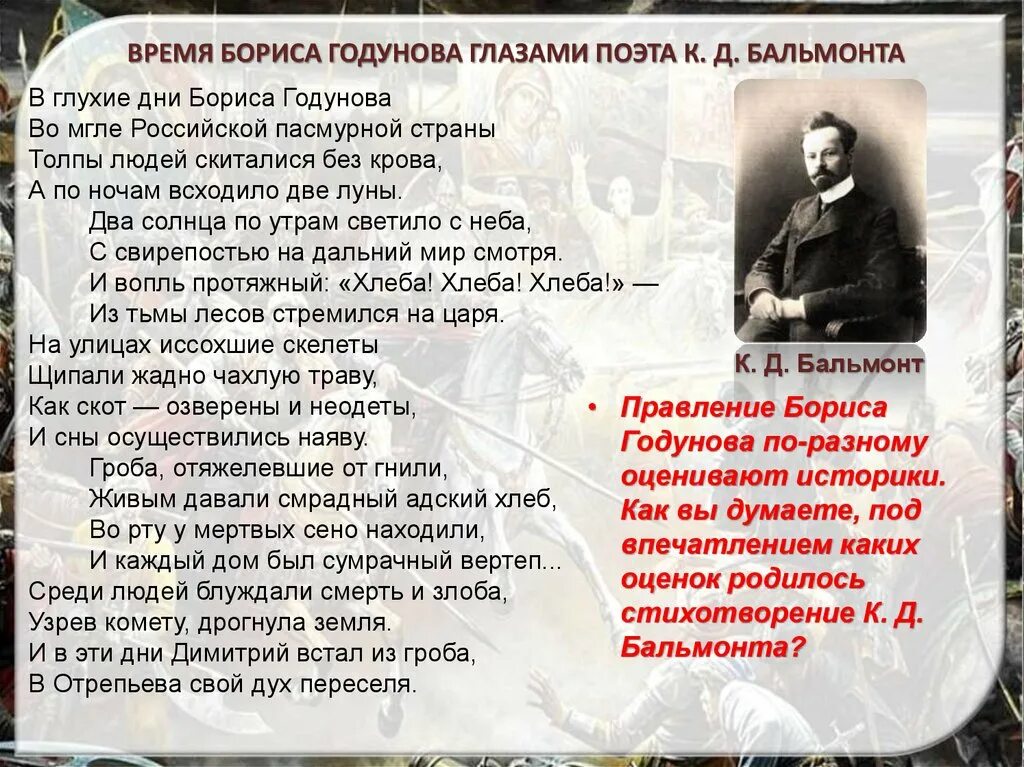 ВРЕМЯ БОРИСА ГОДУНОВА ГЛАЗАМИ ПОЭТА К. Д. БАЛЬМОНТА

В глухие дни Бориса Годунова
Во мгле Российской пасмурной страны
Толпы людей скиталися без крова,
А по ночам всходило две луны.
Два солнца по утрам светило с неба,
С свирепостью на дальний мир смотря.
И вопль протяжный: «Хлеба! Хлеба! Хлеба!» —
Из тьмы лесов стремился на царя.
На улицах иссохшие скелеты
Щипали жадно чахлую траву,
Как скот — озверены и неодеты,
И сны осуществились наяву.
Гроба, отяжелевшие от гнили,
Живым давали смрадный адский хлеб,
Во рту у мертвых сено находили,
И каждый дом был сумрачный вертеп...
Среди людей блуждали смерть и злоба,
Узрев комету, дрогнула земля.
И в эти дни Димитрий встал из гроба,
В Отрепьева свой дух переселя.

К. Д. Бальмонт

• Правление Бориса Годунова по-разному оценивают историки. Как вы думаете, под впечатлением каких оценок родилось стихотворение К. Д. Бальмонта?